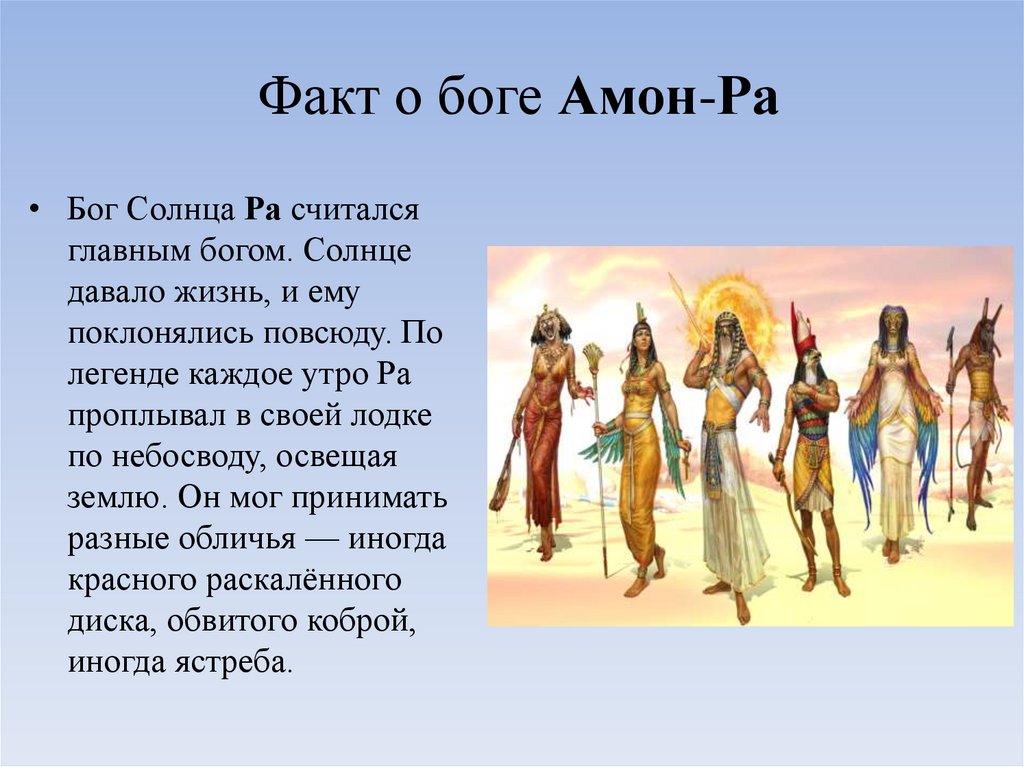 Факт о боге Амон-Ра

• Бог Солнца Ра считался главным богом. Солнце давало жизнь, и ему поклонялись повсюду. По легенде каждое утро Ра проплывал в своей лодке по небосводу, освещая землю. Он мог принимать разные обличья — иногда красного раскалённого диска, обвитого коброй, иногда ястреба.